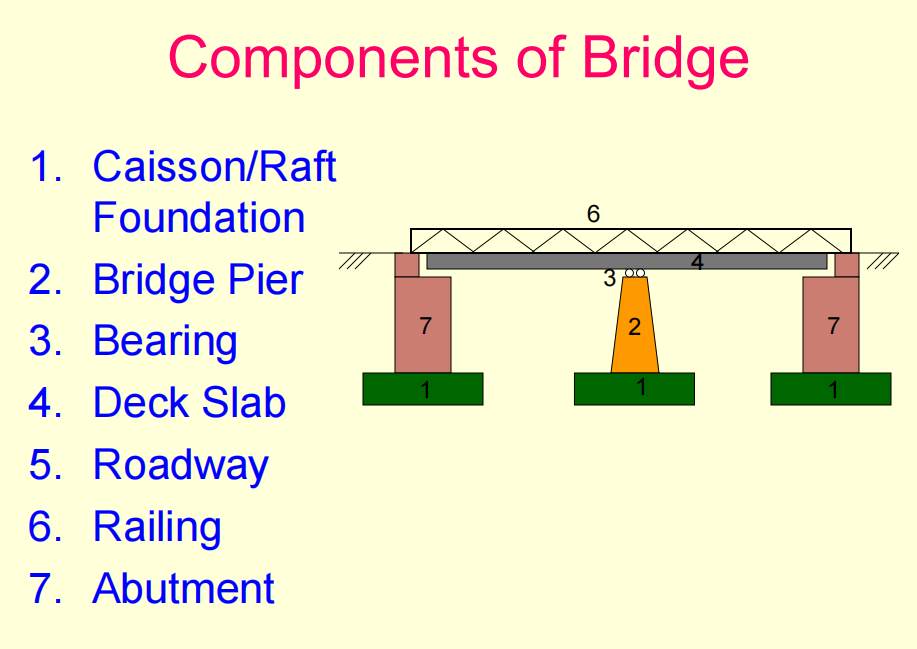 Components of Bridge

1. Caisson/Raft Foundation
2. Bridge Pier
3. Bearing
4. Deck Slab
5. Roadway
6. Railing
7. Abutment

6
4
3
7
2
7
1
1
1